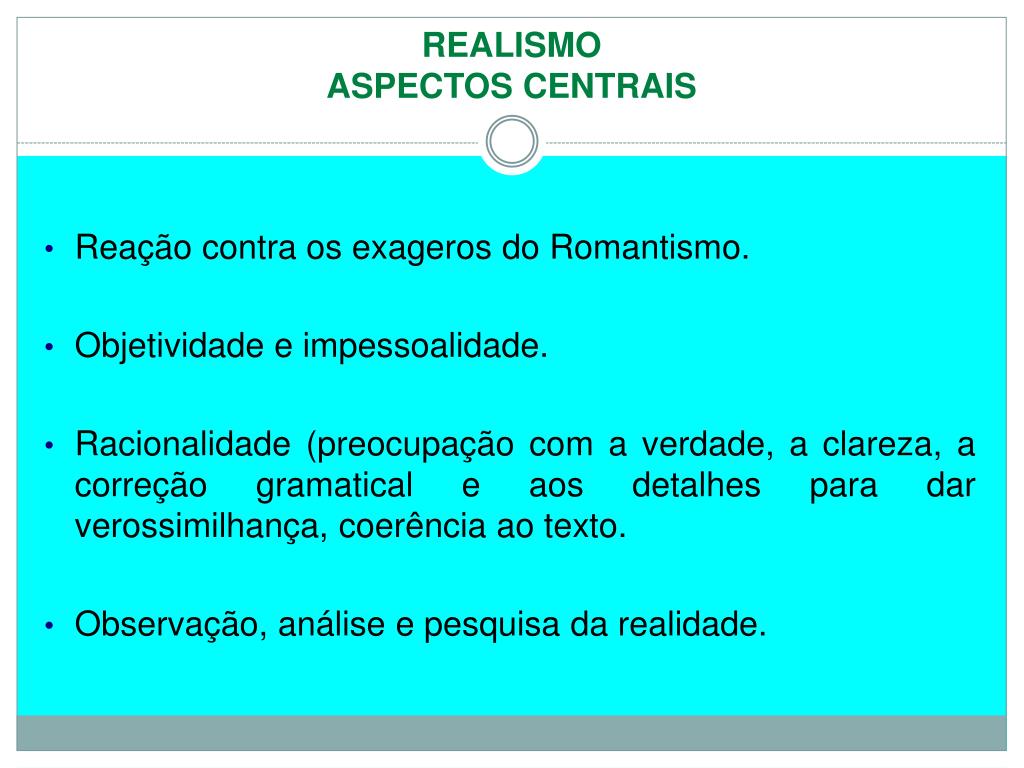 REALISMO
ASPECTOS CENTRAIS

• Reação contra os exageros do Romantismo.

• Objetividade e impessoalidade.

• Racionalidade (preocupação com a verdade, a clareza, a correção gramatical e aos detalhes para dar verossimilhança, coerência ao texto.

• Observação, análise e pesquisa da realidade.